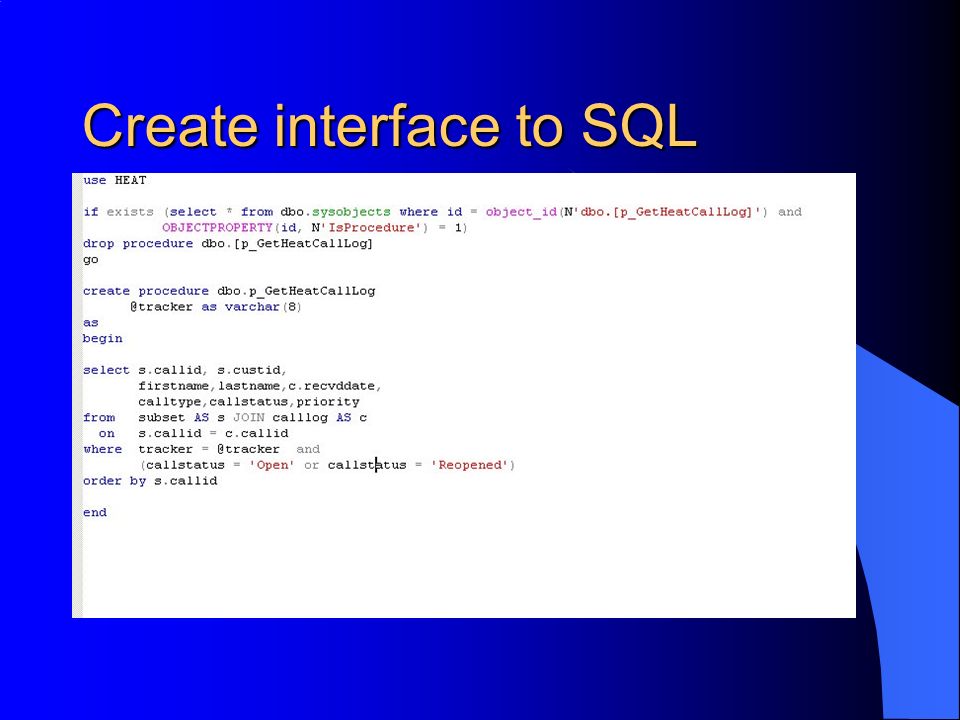 Create interface to SQL

use HEAT

if exists (select * from dbo.sysobjects where id = object_id(N'dbo.[p_GetHeatCallLog]') and
OBJECTPROPERTY(id, N'IsProcedure') = 1)
drop procedure dbo.[p_GetHeatCallLog]
go

create procedure dbo.p_GetHeatCallLog
@tracker as varchar(8)
as
begin

select s.callid, s.custid,
firstname,lastname,c.recvddate,
calltype,callstatus,priority
from subset AS s JOIN calllog AS c
on s.callid = c.callid
where tracker = @tracker and
(callstatus = 'Open' or callstatus = 'Reopened')
order by s.callid

end